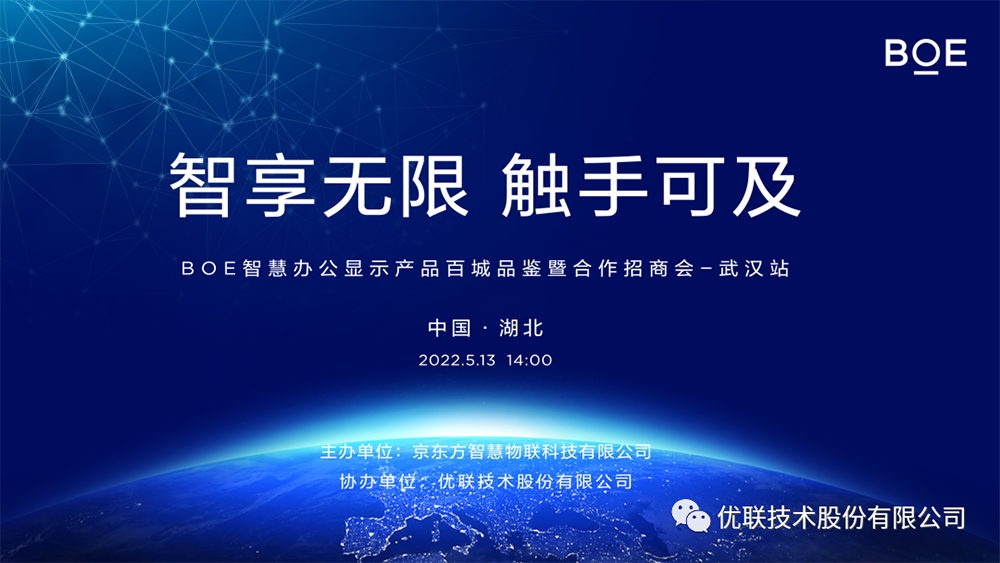 BOE

智享无限 触手可及

BOE智慧办公显示产品百城品鉴暨合作招商会–武汉站

中国 · 湖北

2022.5.13 14:00

主办单位：京东方智慧物联科技有限公司

协办单位：优联技术股份有限公司

优联技术股份有限公司